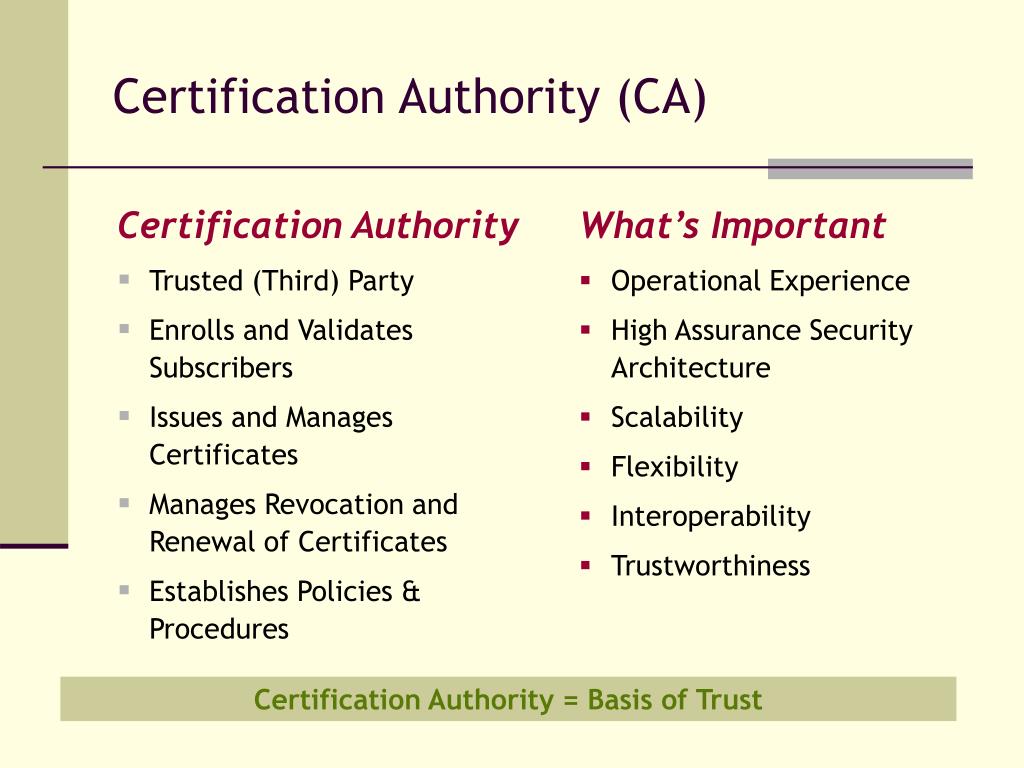 Certification Authority (CA)

Certification Authority

- Trusted (Third) Party
- Enrolls and Validates Subscribers
- Issues and Manages Certificates
- Manages Revocation and Renewal of Certificates
- Establishes Policies & Procedures

What's Important

- Operational Experience
- High Assurance Security Architecture
- Scalability
- Flexibility
- Interoperability
- Trustworthiness

Certification Authority = Basis of Trust